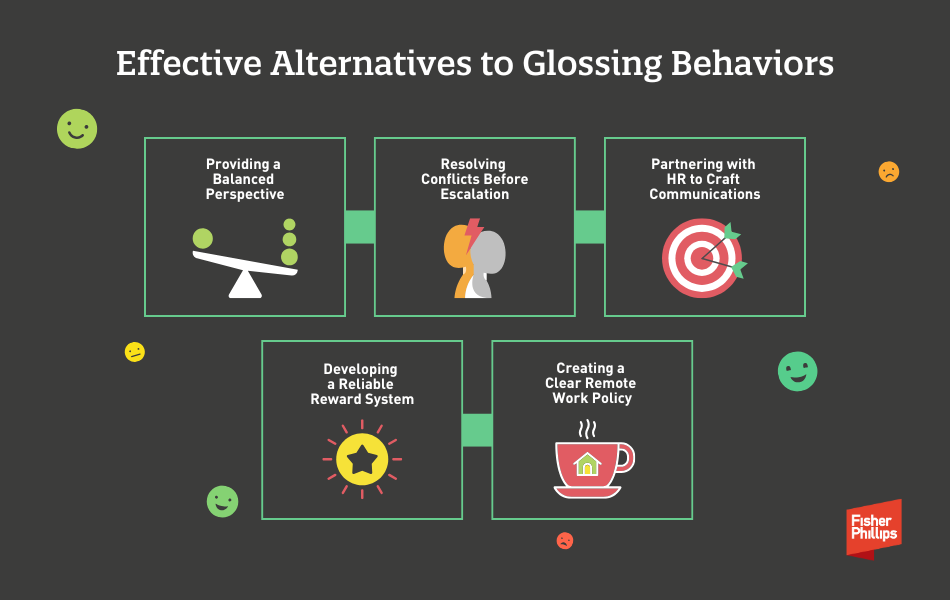 Effective Alternatives to Glossing Behaviors

Providing a Balanced Perspective

Resolving Conflicts Before Escalation

Partnering with HR to Craft Communications

Developing a Reliable Reward System

Creating a Clear Remote Work Policy

Fisher Phillips